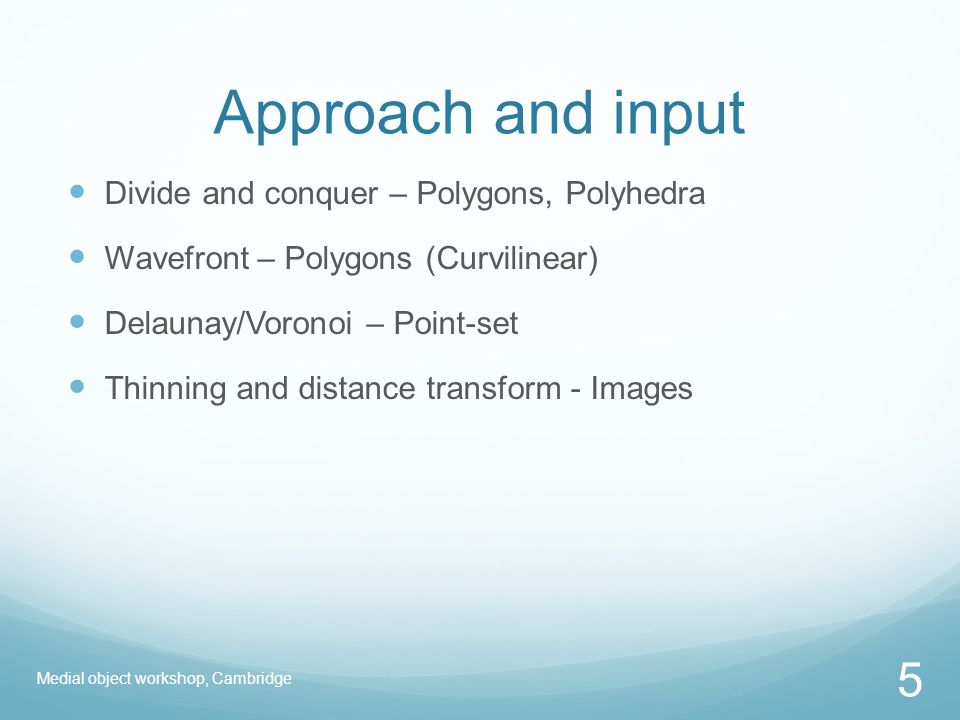 Approach and input

- Divide and conquer – Polygons, Polyhedra
- Wavefront – Polygons (Curvilinear)
- Delaunay/Voronoi – Point-set
- Thinning and distance transform - Images

Medial object workshop, Cambridge

5